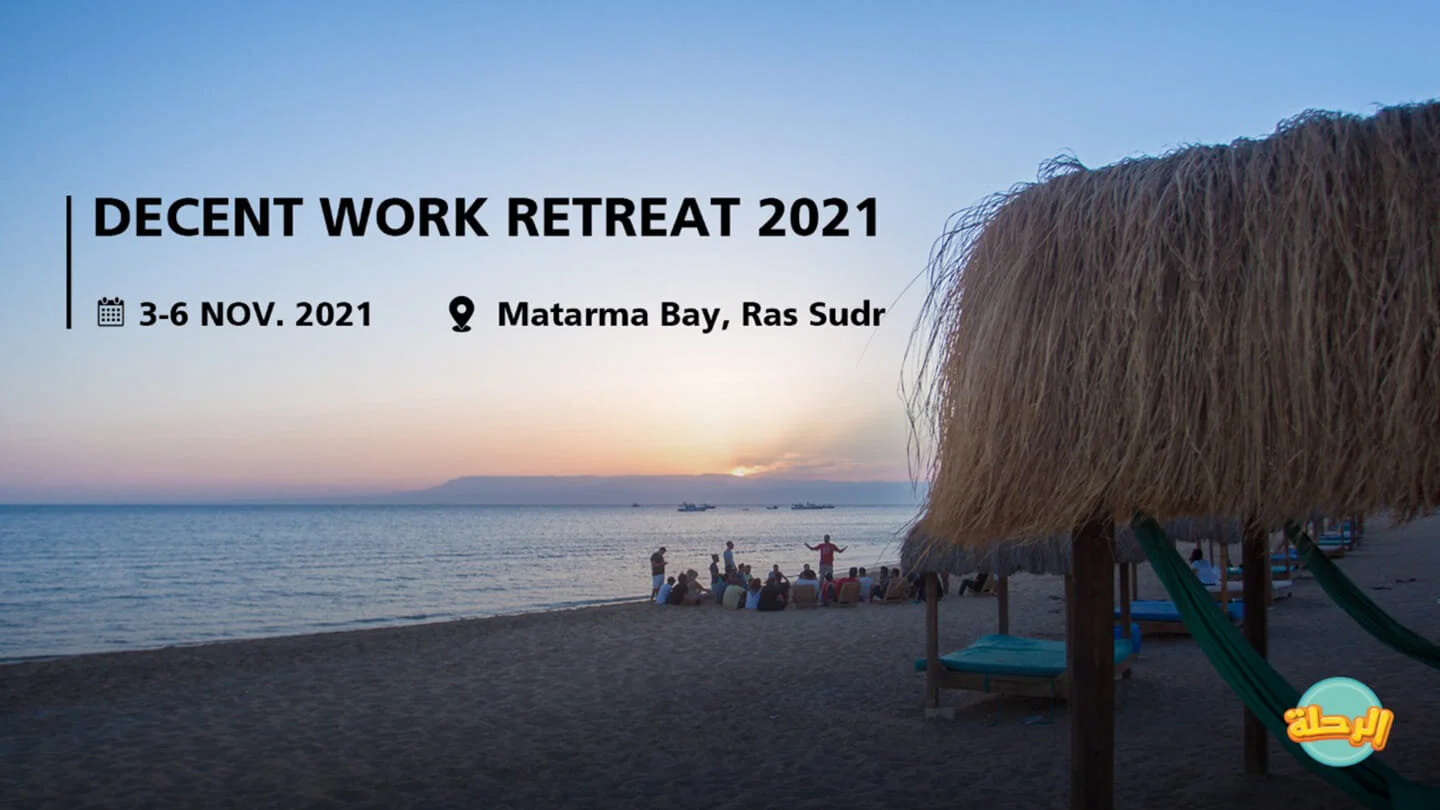 DECENT WORK RETREAT 2021

3-6 NOV. 2021

Matarma Bay, Ras Sudr

الرحلة